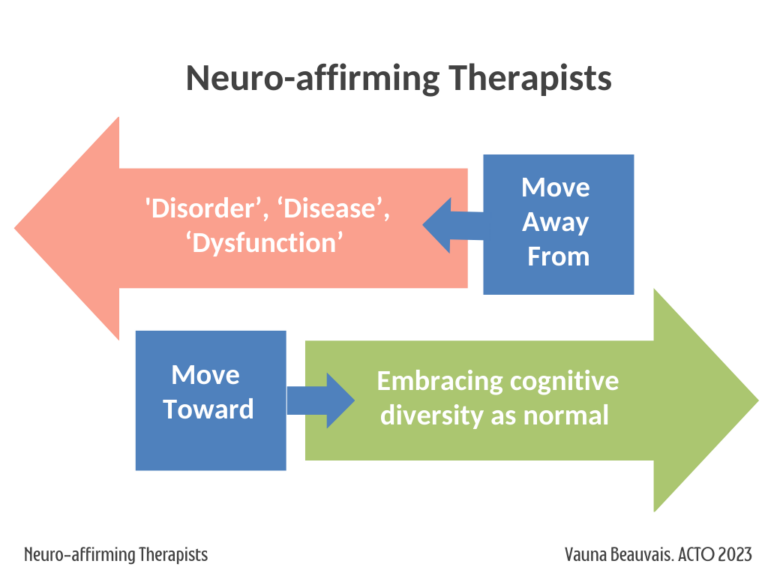 Neuro-affirming Therapists

'Disorder', 'Disease', 'Dysfunction'

Move Away From

Move Toward

Embracing cognitive diversity as normal

Neuro-affirming Therapists

Vauna Beauvais. ACTO 2023